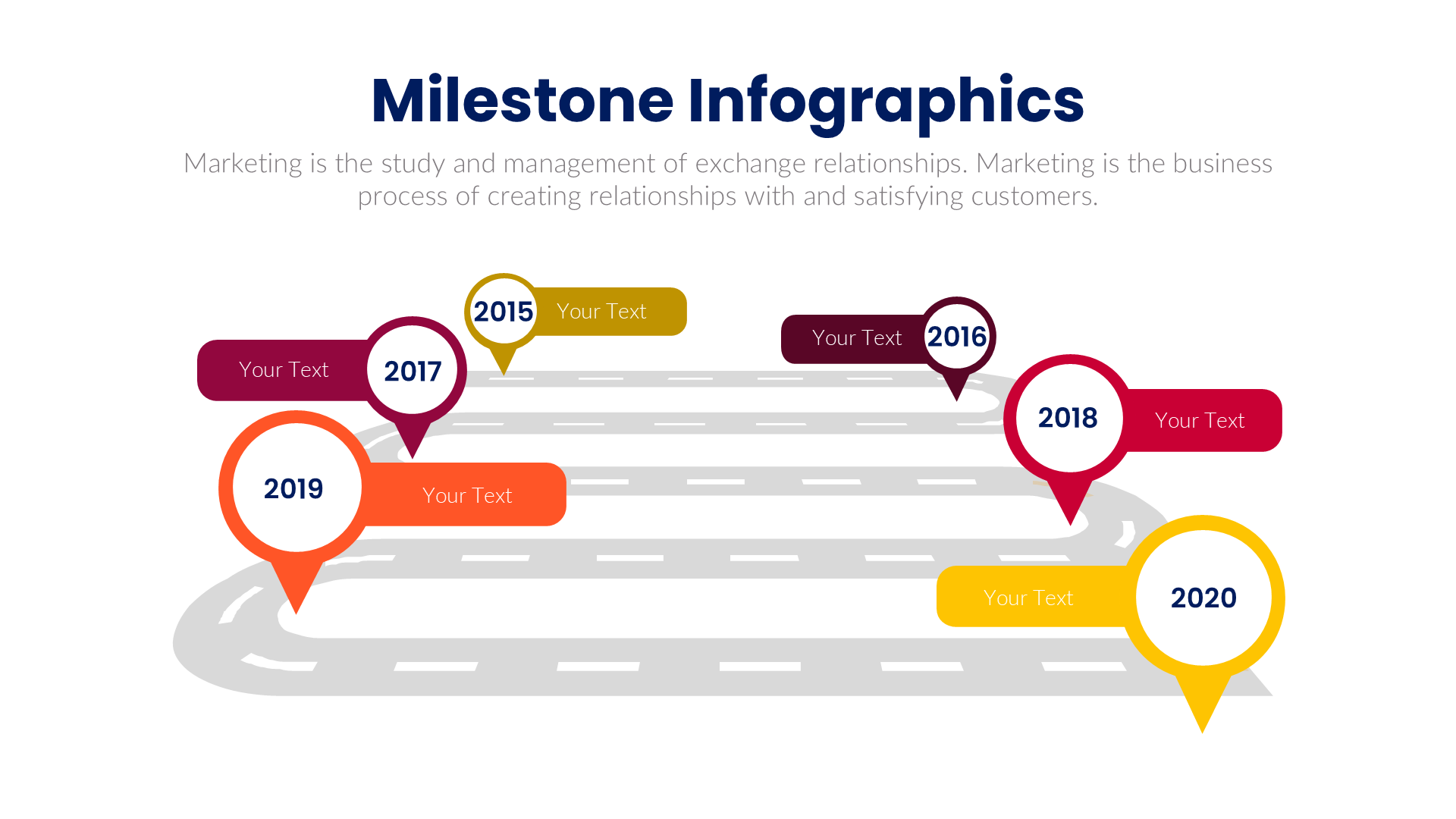 Milestone Infographics

Marketing is the study and management of exchange relationships. Marketing is the business process of creating relationships with and satisfying customers.

2015 Your Text

Your Text 2016

Your Text 2017

2018 Your Text

2019 Your Text

Your Text 2020